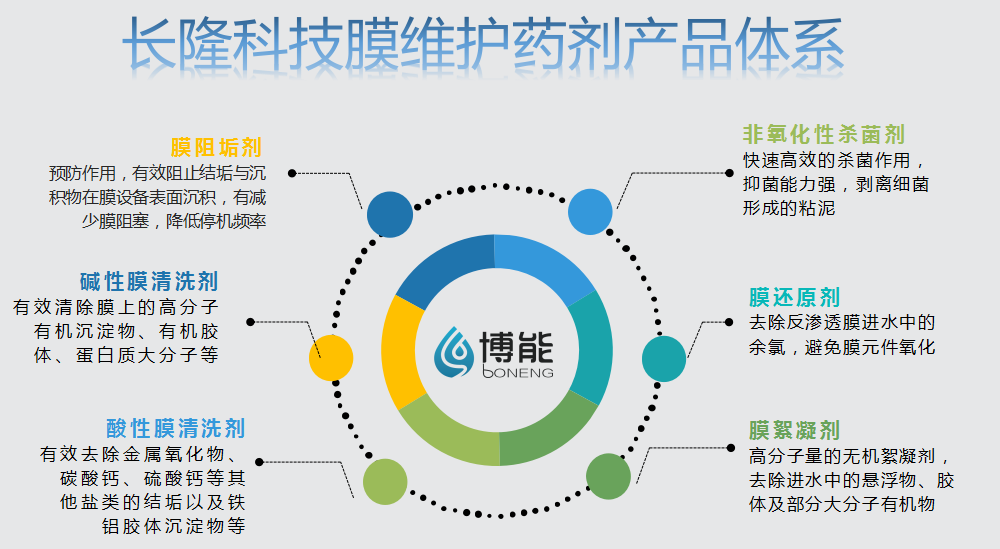 长隆科技膜维护药剂产品体系

膜阻垢剂
预防作用，有效阻止结垢与沉积物在膜设备表面沉积，有减少膜阻塞，降低停机频率

碱性膜清洗剂
有效清除膜上的高分子有机沉淀物、有机胶体、蛋白质大分子等

酸性膜清洗剂
有效去除金属氧化物、碳酸钙、硫酸钙等其他盐类的结垢以及铁铝胶体沉淀物等

博能
BONENG

非氧化性杀菌剂
快速高效的杀菌作用，抑菌能力强，剥离细菌形成的粘泥

膜还原剂
去除反渗透膜进水中的余氯，避免膜元件氧化

膜絮凝剂
高分子量的无机絮凝剂，去除进水中的悬浮物、胶体及部分大分子有机物